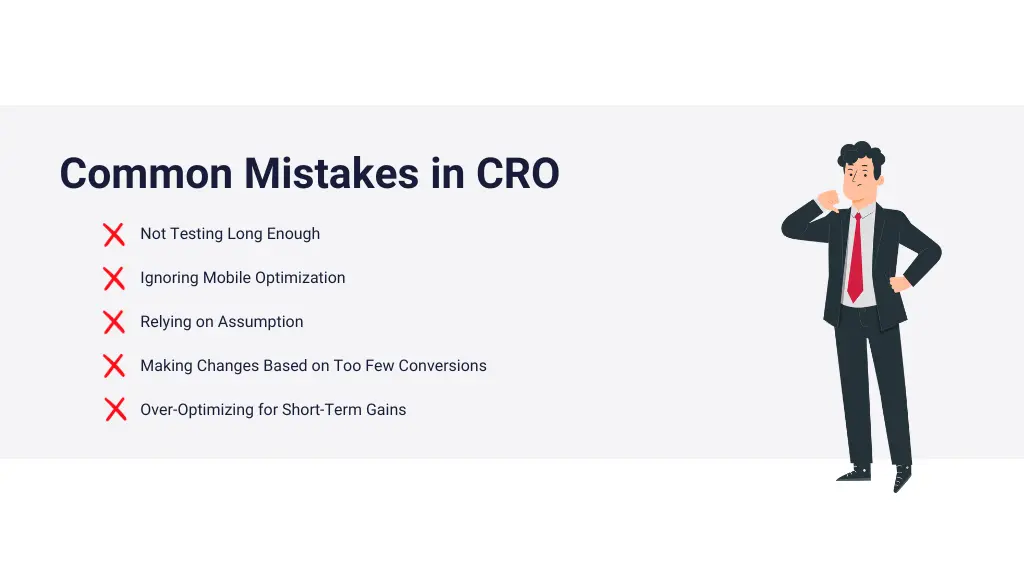 Common Mistakes in CRO

Not Testing Long Enough

Ignoring Mobile Optimization

Relying on Assumption

Making Changes Based on Too Few Conversions

Over-Optimizing for Short-Term Gains